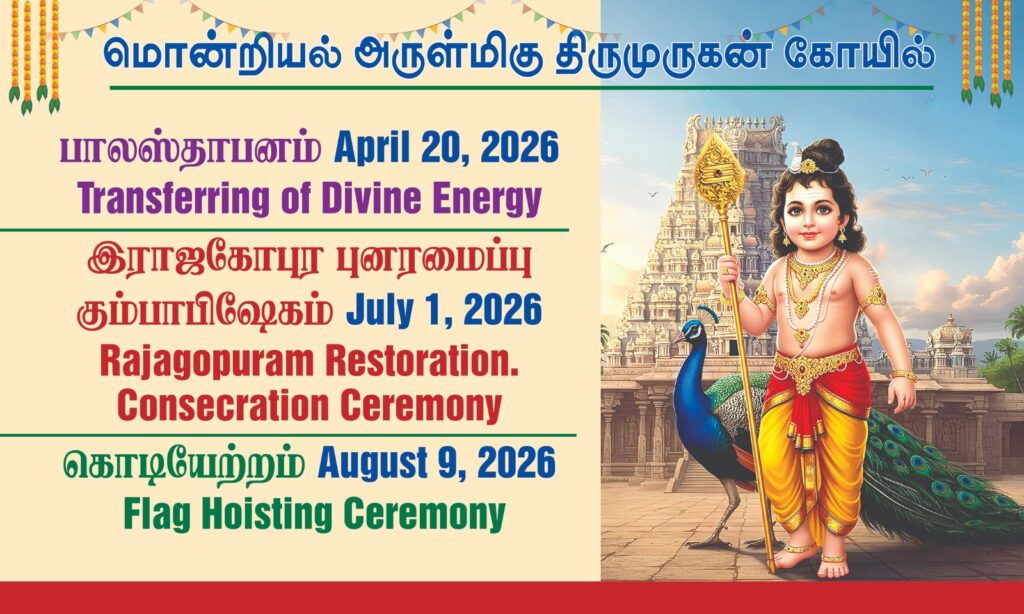 மொன்றியல் அருள்மிகு திருமுருகன் கோயில்

பாலஸ்தாபனம் April 20, 2026
Transferring of Divine Energy

இராஜகோபுர புனரமைப்பு
கும்பாபிஷேகம் July 1, 2026
Rajagopuram Restoration.
Consecration Ceremony

கொடியேற்றம் August 9, 2026
Flag Hoisting Ceremony